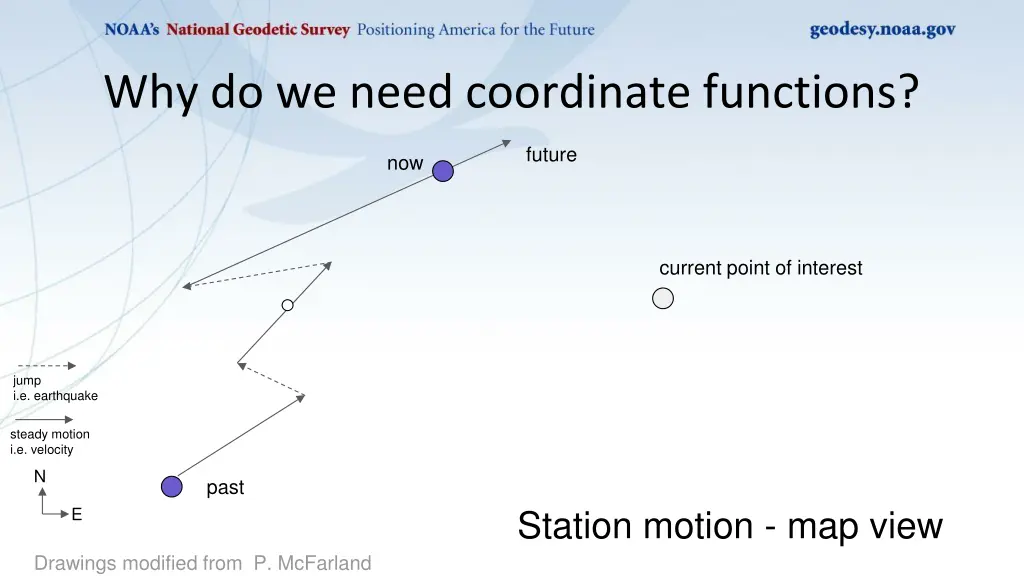 NOAA's National Geodetic Survey Positioning America for the Future

geodesy.noaa.gov

Why do we need coordinate functions?

now

future

current point of interest

jump
i.e. earthquake

steady motion
i.e. velocity

N

E

past

Station motion - map view

Drawings modified from P. McFarland